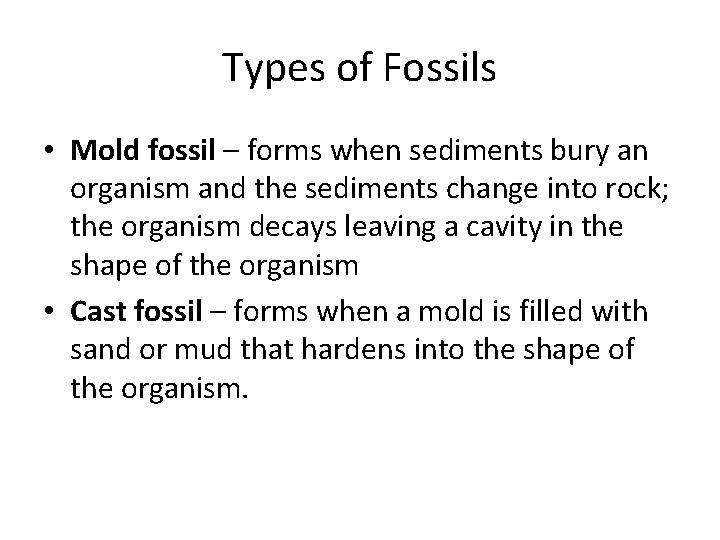 Types of Fossils

• Mold fossil – forms when sediments bury an organism and the sediments change into rock; the organism decays leaving a cavity in the shape of the organism

• Cast fossil – forms when a mold is filled with sand or mud that hardens into the shape of the organism.